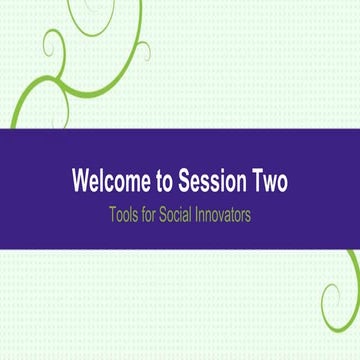 Welcome to Session Two

Tools for Social Innovators